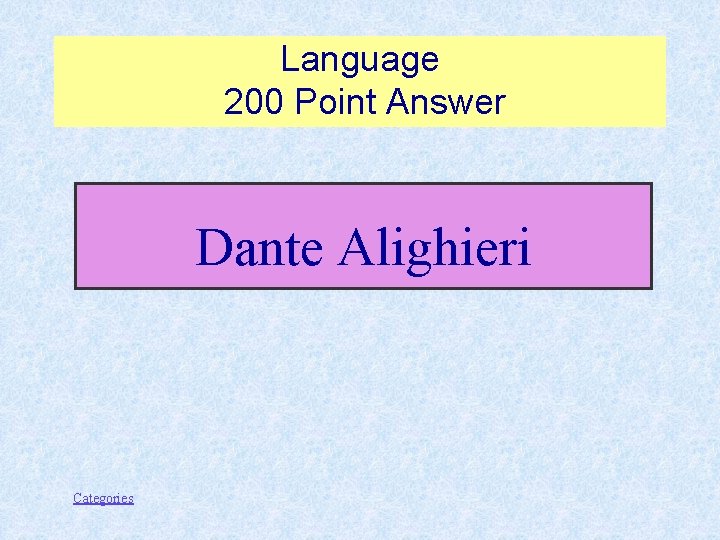 Language
200 Point Answer

Dante Alighieri

Categories